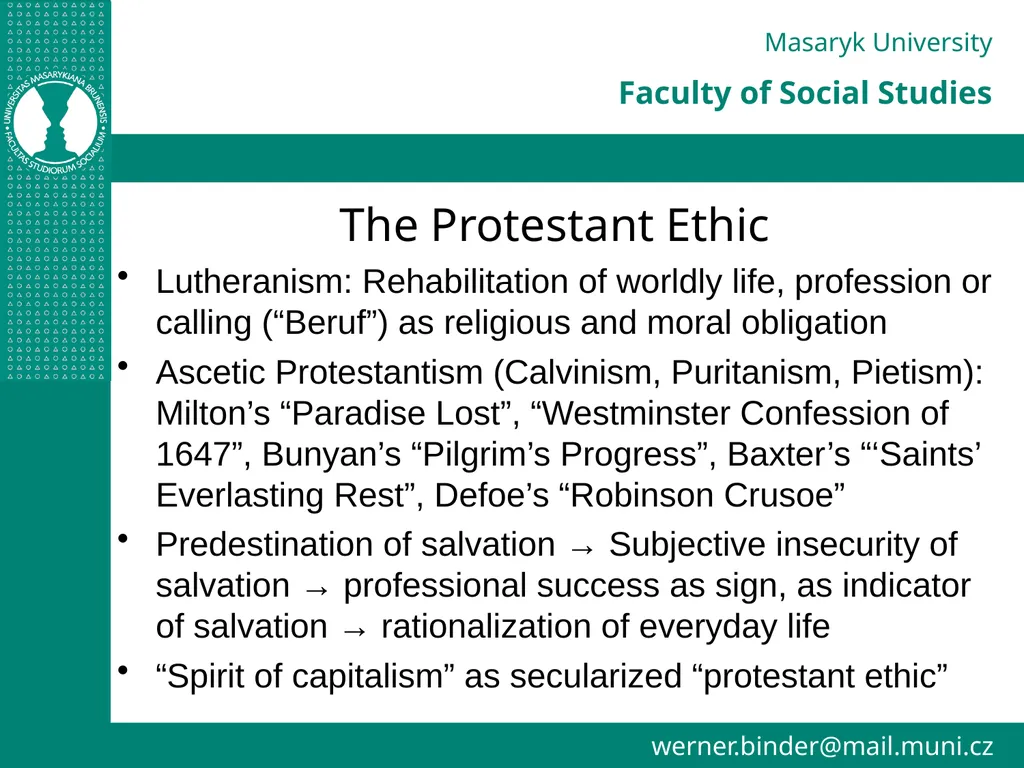 UNIVERSITAS MASARYKIANA BRUNENSIS
FACULTAS STUDIORUM SOCIALIUM

Masaryk University
Faculty of Social Studies

The Protestant Ethic

• Lutheranism: Rehabilitation of worldly life, profession or calling (“Beruf”) as religious and moral obligation
• Ascetic Protestantism (Calvinism, Puritanism, Pietism): Milton’s “Paradise Lost”, “Westminster Confession of 1647”, Bunyan’s “Pilgrim’s Progress”, Baxter’s “‘Saints’ Everlasting Rest”, Defoe’s “Robinson Crusoe”
• Predestination of salvation → Subjective insecurity of salvation → professional success as sign, as indicator of salvation → rationalization of everyday life
• “Spirit of capitalism” as secularized “protestant ethic”

werner.binder@mail.muni.cz